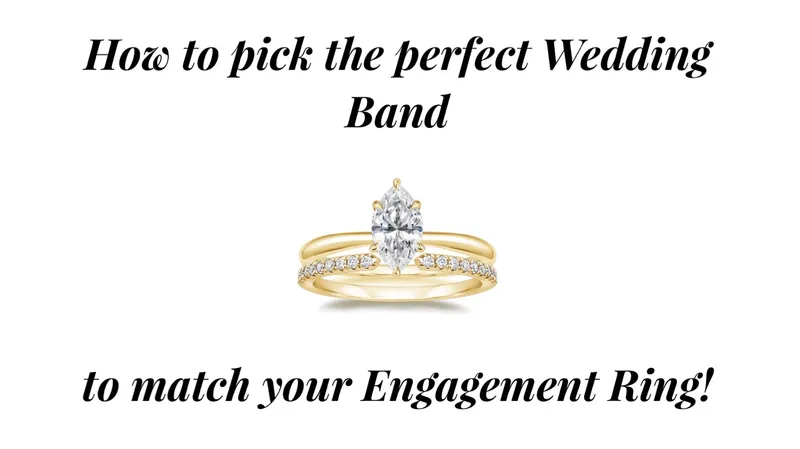 How to pick the perfect Wedding Band

to match your Engagement Ring!